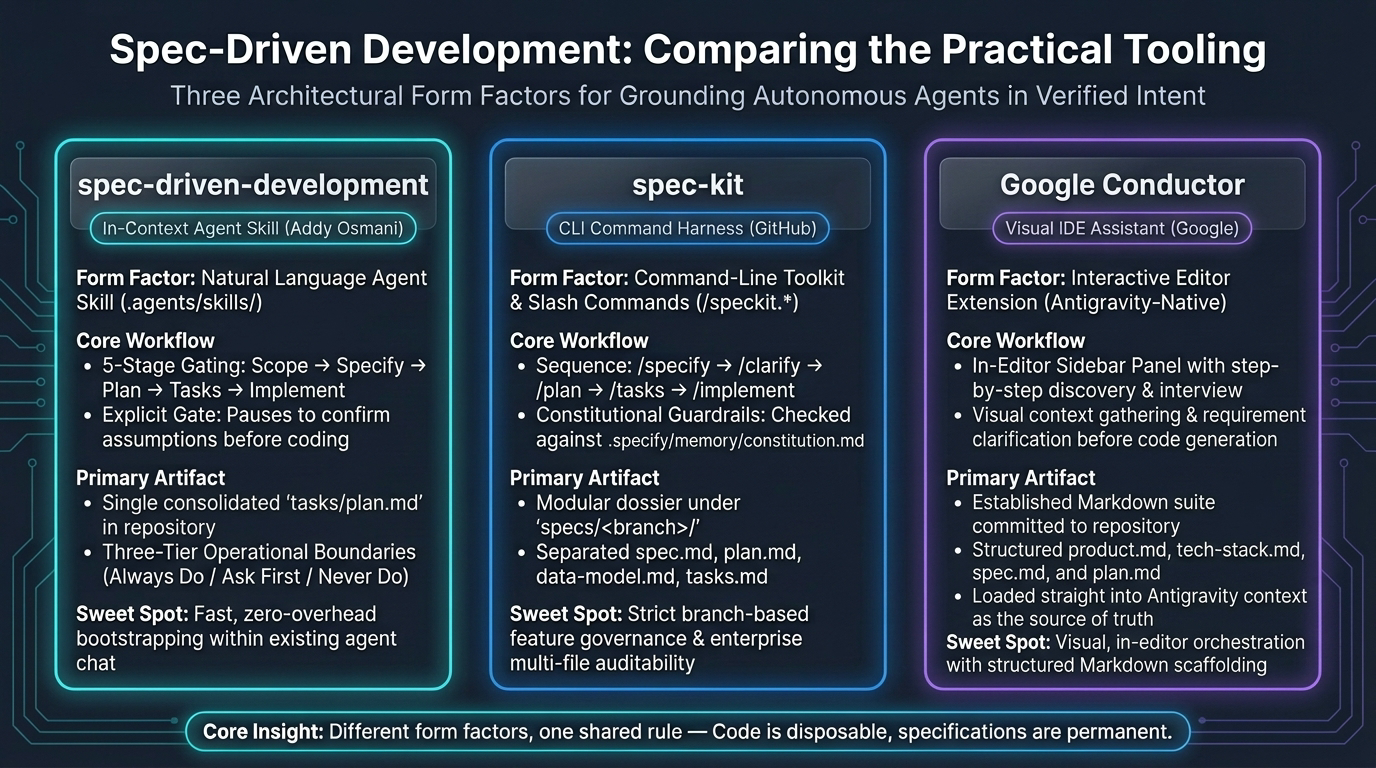 Spec-Driven Development: Comparing the Practical Tooling

Three Architectural Form Factors for Grounding Autonomous Agents in Verified Intent

spec-driven-development

In-Context Agent Skill (Addy Osmani)

Form Factor: Natural Language Agent Skill (.agents/skills/)

Core Workflow
• 5-Stage Gating: Scope → Specify → Plan → Tasks → Implement
• Explicit Gate: Pauses to confirm assumptions before coding

Primary Artifact
• Single consolidated 'tasks/plan.md' in repository
• Three-Tier Operational Boundaries (Always Do / Ask First / Never Do)

Sweet Spot: Fast, zero-overhead bootstrapping within existing agent chat

spec-kit

CLI Command Harness (GitHub)

Form Factor: Command-Line Toolkit & Slash Commands (/speckit.*)

Core Workflow
• Sequence: /specify → /clarify → /plan → /tasks → /implement
• Constitutional Guardrails: Checked against .specify/memory/constitution.md

Primary Artifact
• Modular dossier under 'specs/<branch>/'
• Separated spec.md, plan.md, data-model.md, tasks.md

Sweet Spot: Strict branch-based feature governance & enterprise multi-file auditability

Google Conductor

Visual IDE Assistant (Google)

Form Factor: Interactive Editor Extension (Antigravity-Native)

Core Workflow
• In-Editor Sidebar Panel with step-by-step discovery & interview
• Visual context gathering & requirement clarification before code generation

Primary Artifact
• Established Markdown suite committed to repository
• Structured product.md, tech-stack.md, spec.md, and plan.md
• Loaded straight into Antigravity context as the source of truth

Sweet Spot: Visual, in-editor orchestration with structured Markdown scaffolding

Core Insight: Different form factors, one shared rule — Code is disposable, specifications are permanent.